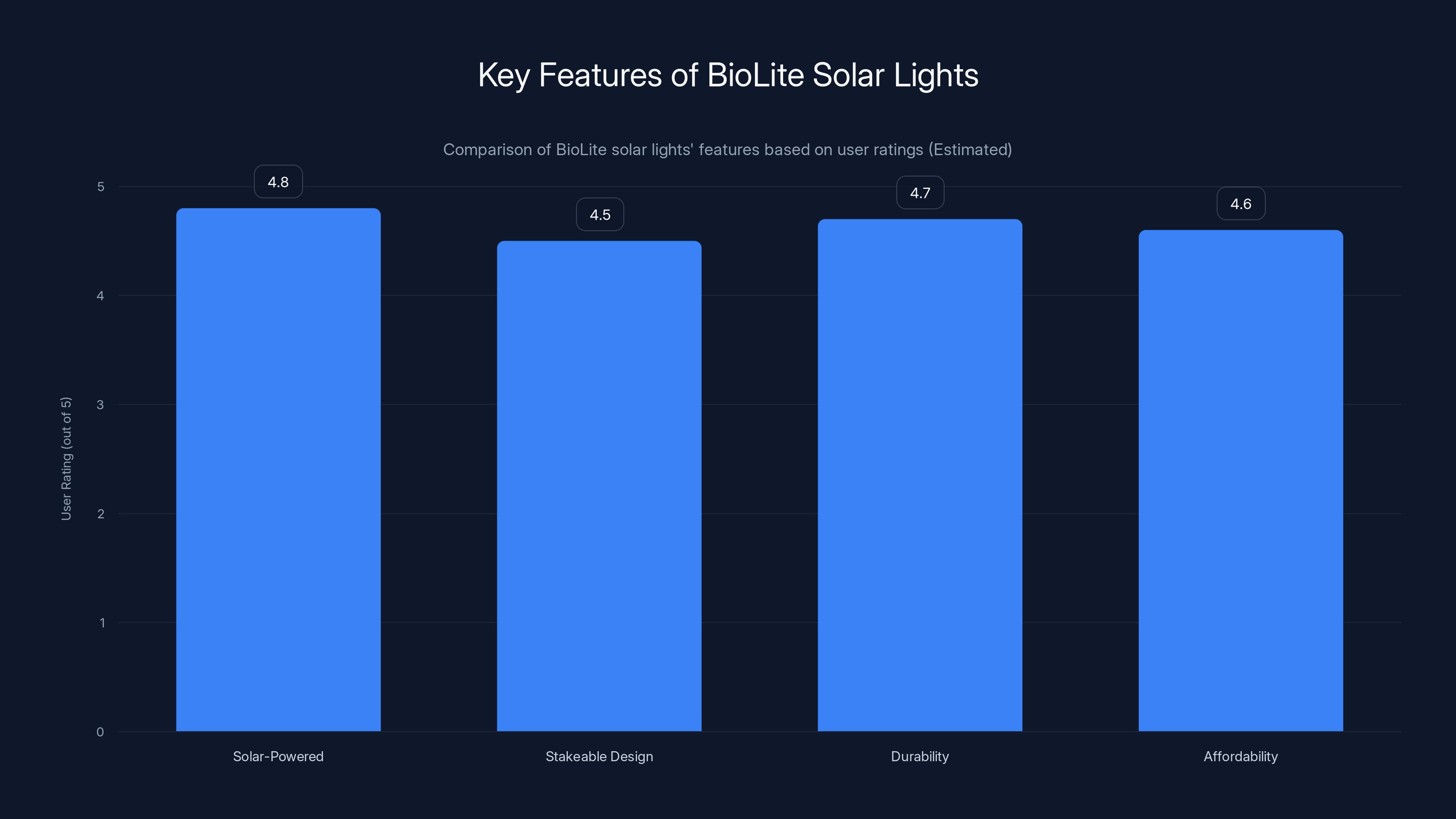 Key Features of BioLite Solar Lights

Comparison of BioLite solar lights' features based on user ratings (Estimated)

User Rating (out of 5)

5
4
3
2
1
0

4.8
4.5
4.7
4.6

Solar-Powered
Stakeable Design
Durability
Affordability